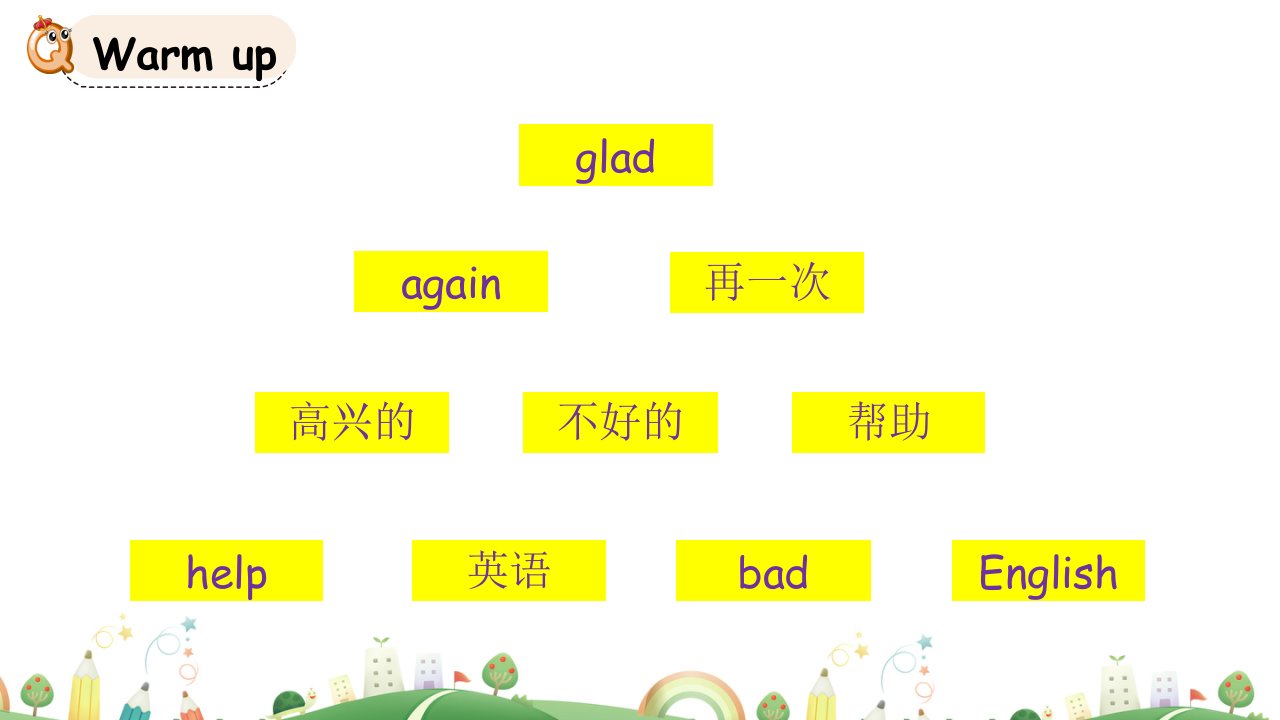 Warm up

glad

again

再一次

高兴的

不好的

帮助

help

英语

bad

English